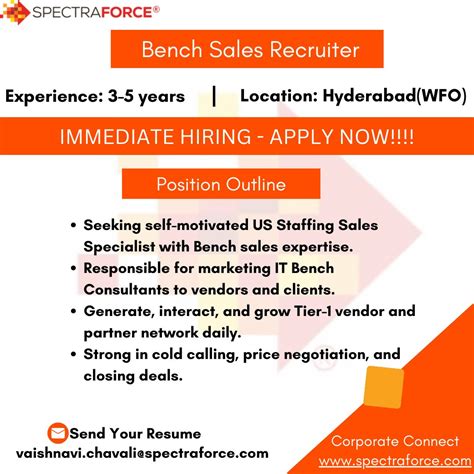 SPECTRAFORCE®

Bench Sales Recruiter

Experience: 3-5 years | Location: Hyderabad(WFO)

IMMEDIATE HIRING - APPLY NOW!!!!

Position Outline

• Seeking self-motivated US Staffing Sales Specialist with Bench sales expertise.
• Responsible for marketing IT Bench Consultants to vendors and clients.
• Generate, interact, and grow Tier-1 vendor and partner network daily.
• Strong in cold calling, price negotiation, and closing deals.

Send Your Resume
vaishnavi.chavali@spectraforce.com

Corporate Connect
www.spectraforce.com